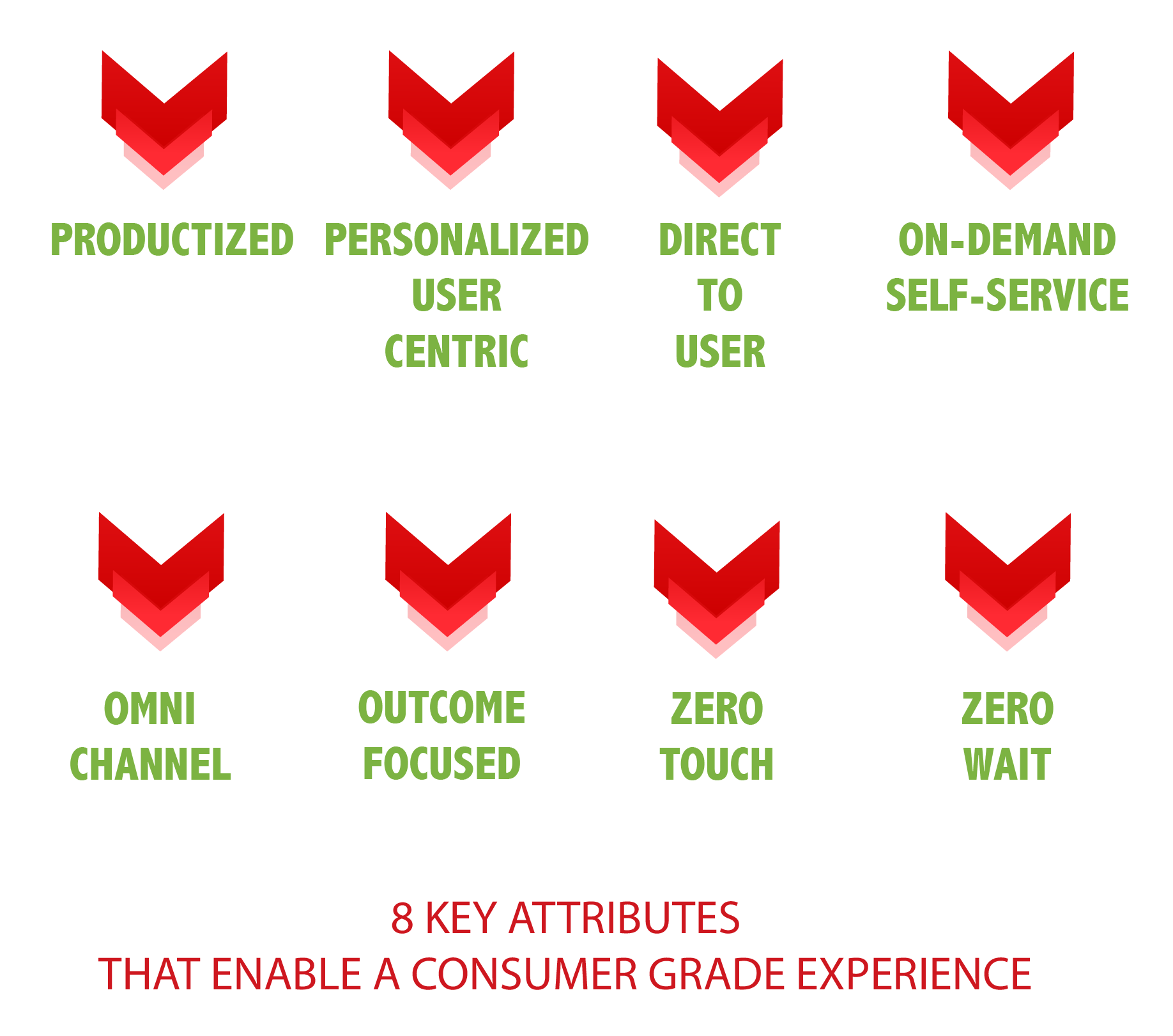 PRODUCTIZED

PERSONALIZED USER CENTRIC

DIRECT TO USER

ON-DEMAND SELF-SERVICE

OMNI CHANNEL

OUTCOME FOCUSED

ZERO TOUCH

ZERO WAIT

8 KEY ATTRIBUTES
THAT ENABLE A CONSUMER GRADE EXPERIENCE